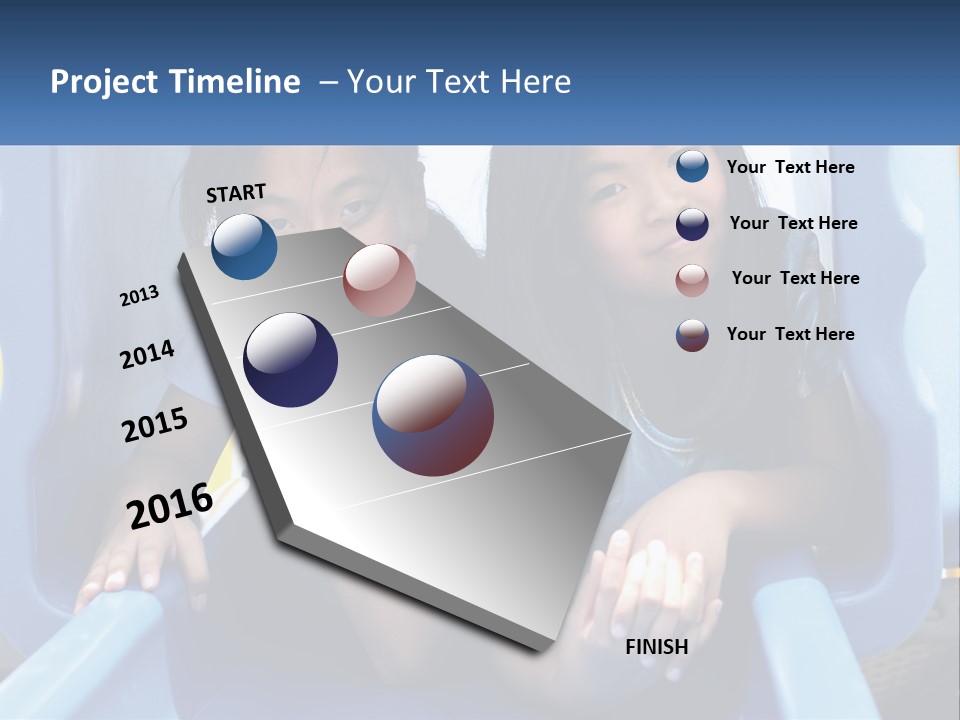 Project Timeline – Your Text Here

START

2013

2014

2015

2016

FINISH

Your Text Here

Your Text Here

Your Text Here

Your Text Here